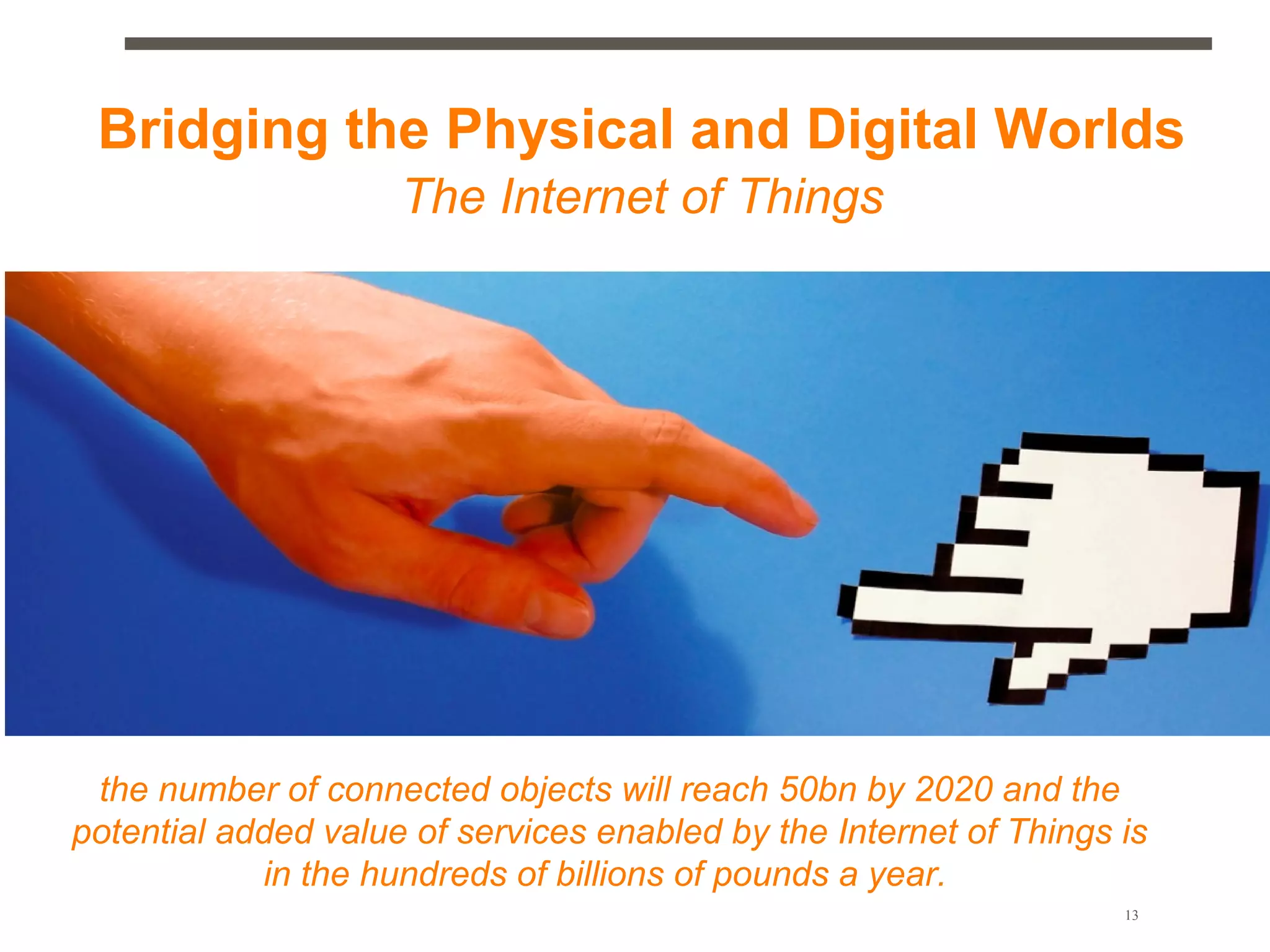 Bridging the Physical and Digital Worlds
The Internet of Things

the number of connected objects will reach 50bn by 2020 and the potential added value of services enabled by the Internet of Things is in the hundreds of billions of pounds a year.

13